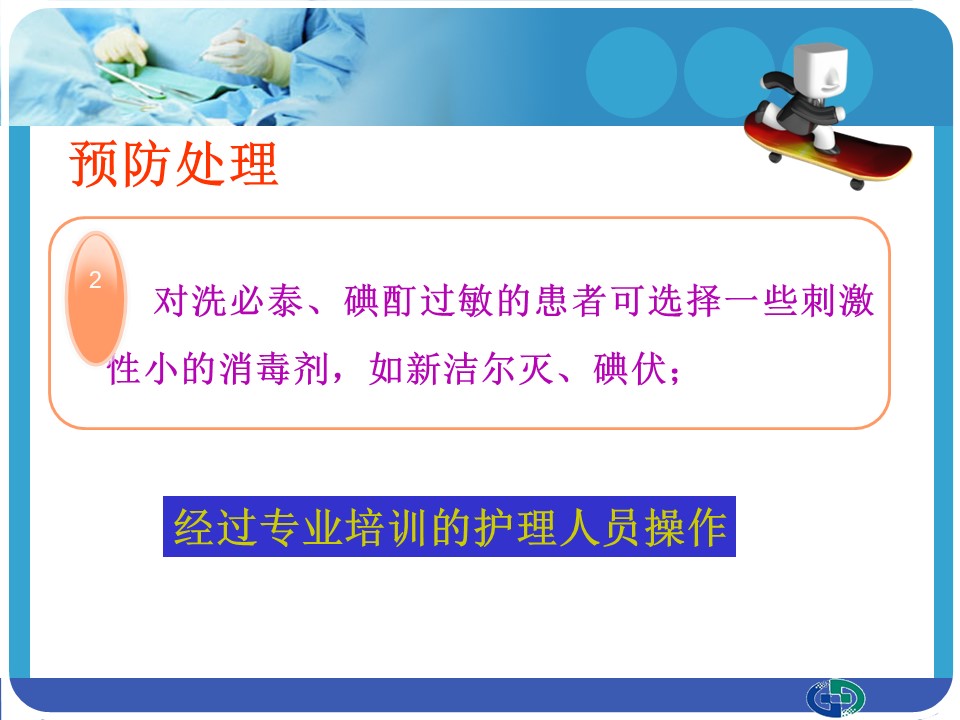 预防处理

2

对洗必泰、碘酊过敏的患者可选择一些刺激性小的消毒剂，如新洁尔灭、碘伏；

经过专业培训的护理人员操作